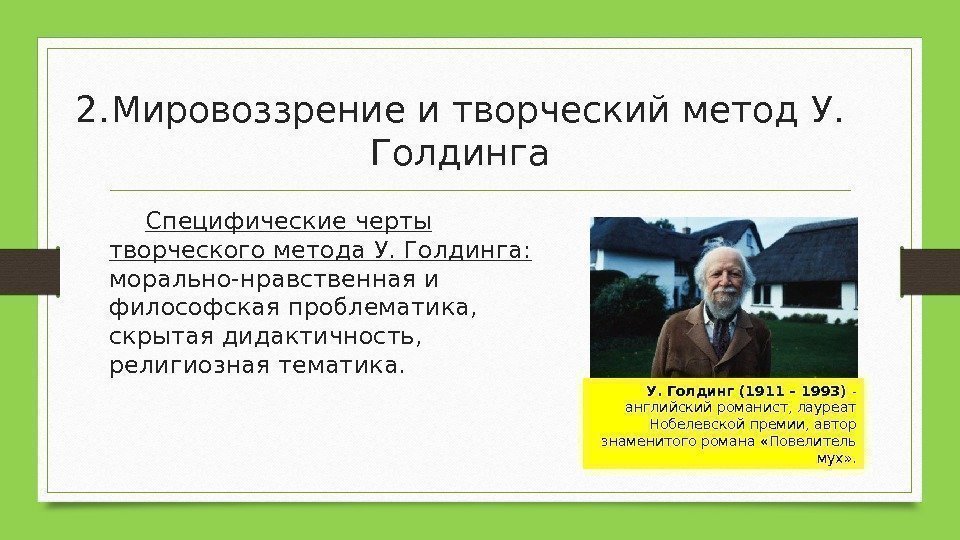 2.Мировоззрение и творческий метод У. Голдинга

Специфические черты творческого метода У. Голдинга: морально-нравственная и философская проблематика, скрытая дидактичность, религиозная тематика.

У. Голдинг (1911 – 1993) - английский романист, лауреат Нобелевской премии, автор знаменитого романа «Повелитель мух».